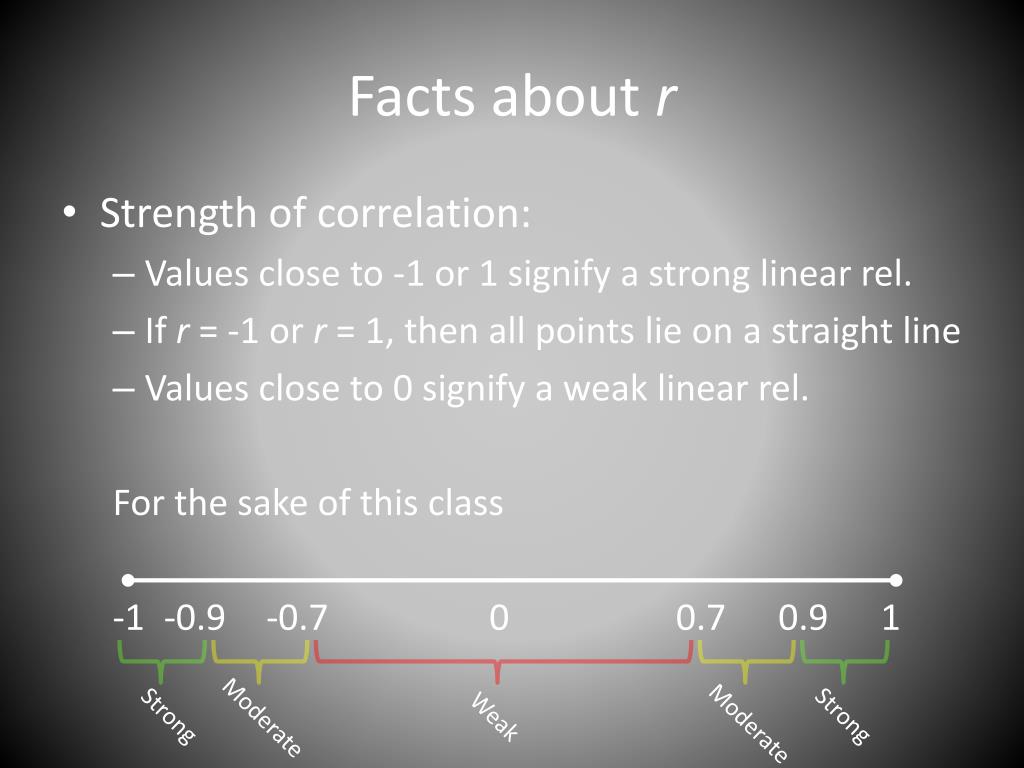 Facts about $r$

• Strength of correlation:
– Values close to -1 or 1 signify a strong linear rel.
– If $r$ = -1 or $r$ = 1, then all points lie on a straight line
– Values close to 0 signify a weak linear rel.

For the sake of this class

-1 -0.9 -0.7 0 0.7 0.9 1

Strong Moderate Weak Moderate Strong